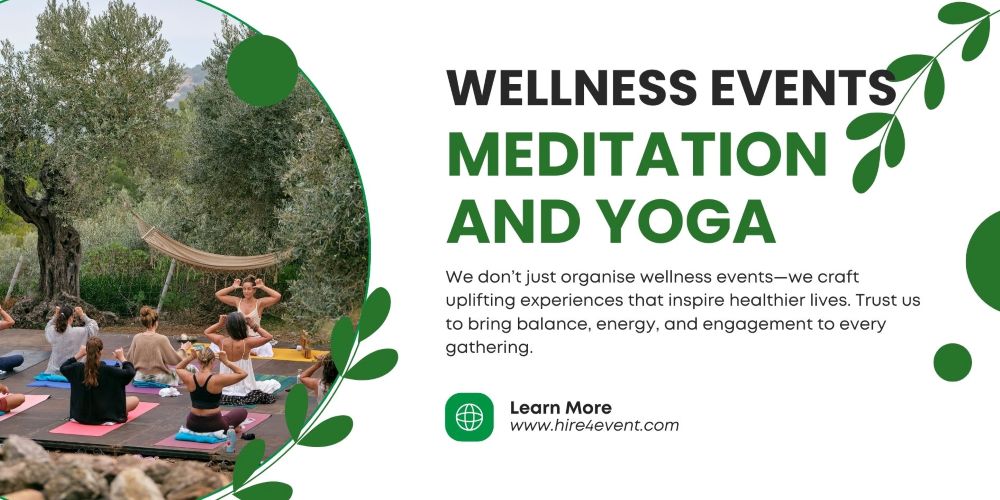 WELLNESS EVENTS
MEDITATION AND YOGA

We don't just organise wellness events—we craft uplifting experiences that inspire healthier lives. Trust us to bring balance, energy, and engagement to every gathering.

Learn More
www.hire4event.com